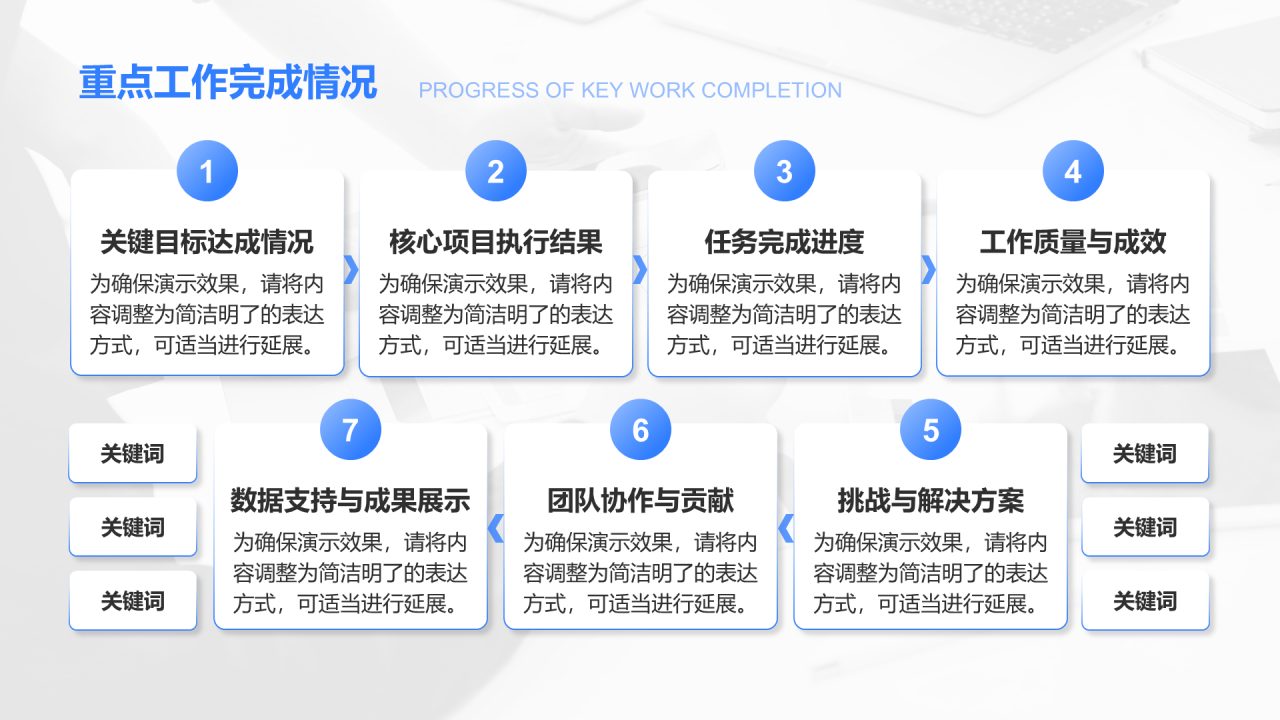 重点工作完成情况

PROGRESS OF KEY WORK COMPLETION

1

关键目标达成情况

为确保演示效果，请将内容调整为简洁明了的表达方式，可适当进行延展。

2

核心项目执行结果

为确保演示效果，请将内容调整为简洁明了的表达方式，可适当进行延展。

3

任务完成进度

为确保演示效果，请将内容调整为简洁明了的表达方式，可适当进行延展。

4

工作质量与成效

为确保演示效果，请将内容调整为简洁明了的表达方式，可适当进行延展。

关键词

关键词

关键词

7

数据支持与成果展示

为确保演示效果，请将内容调整为简洁明了的表达方式，可适当进行延展。

6

团队协作与贡献

为确保演示效果，请将内容调整为简洁明了的表达方式，可适当进行延展。

5

挑战与解决方案

为确保演示效果，请将内容调整为简洁明了的表达方式，可适当进行延展。

关键词

关键词

关键词